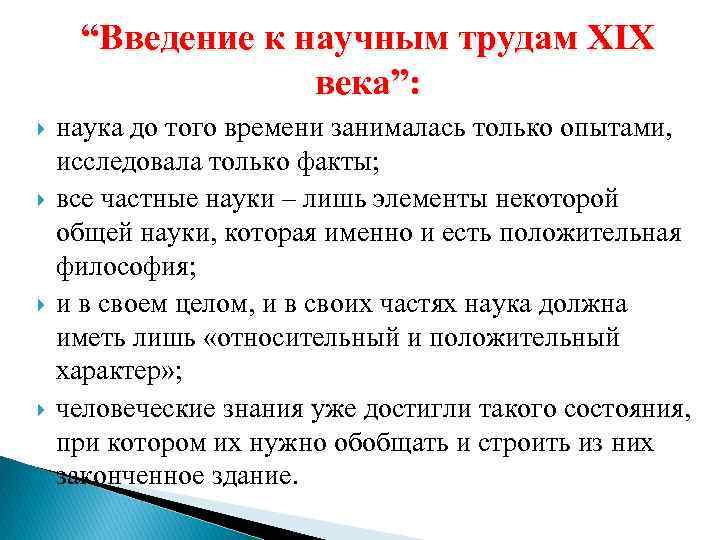 “Введение к научным трудам XIX века”:

наука до того времени занималась только опытами, исследовала только факты;

все частные науки – лишь элементы некоторой общей науки, которая именно и есть положительная философия;

и в своем целом, и в своих частях наука должна иметь лишь «относительный и положительный характер»;

человеческие знания уже достигли такого состояния, при котором их нужно обобщать и строить из них законченное здание.